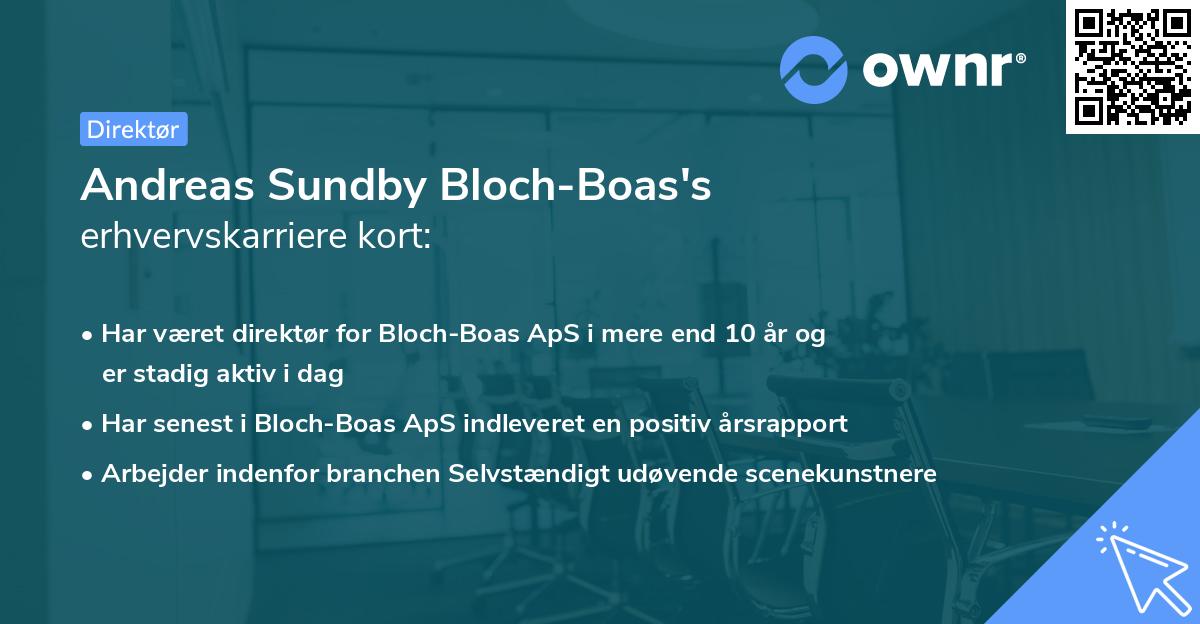 ownr®

Direktør

Andreas Sundby Bloch-Boas's
erhvervskarriere kort:

• Har været direktør for Bloch-Boas ApS i mere end 10 år og er stadig aktiv i dag
• Har senest i Bloch-Boas ApS indleveret en positiv årsrapport
• Arbejder indenfor branchen Selvstændigt udøvende scenekunstnere